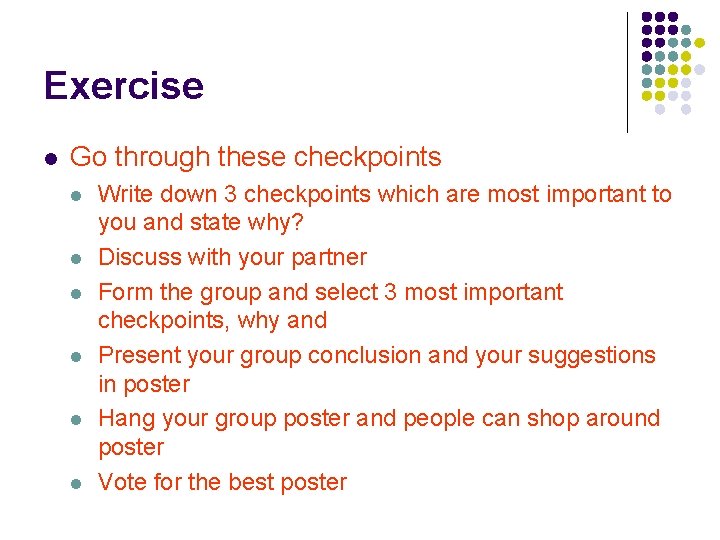 Exercise

- Go through these checkpoints
  - Write down 3 checkpoints which are most important to you and state why?
  - Discuss with your partner
  - Form the group and select 3 most important checkpoints, why and
  - Present your group conclusion and your suggestions in poster
  - Hang your group poster and people can shop around poster
  - Vote for the best poster